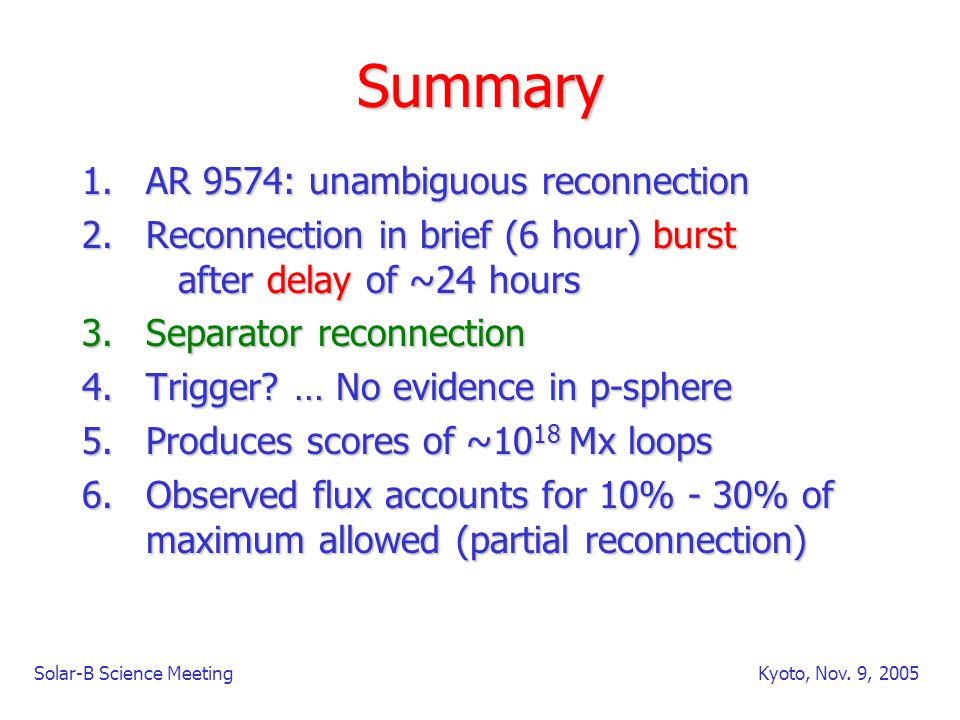 Summary

1. AR 9574: unambiguous reconnection
2. Reconnection in brief (6 hour) burst after delay of ~24 hours
3. Separator reconnection
4. Trigger? … No evidence in p-sphere
5. Produces scores of ~$10^{18}$ Mx loops
6. Observed flux accounts for 10% - 30% of maximum allowed (partial reconnection)

Solar-B Science Meeting

Kyoto, Nov. 9, 2005